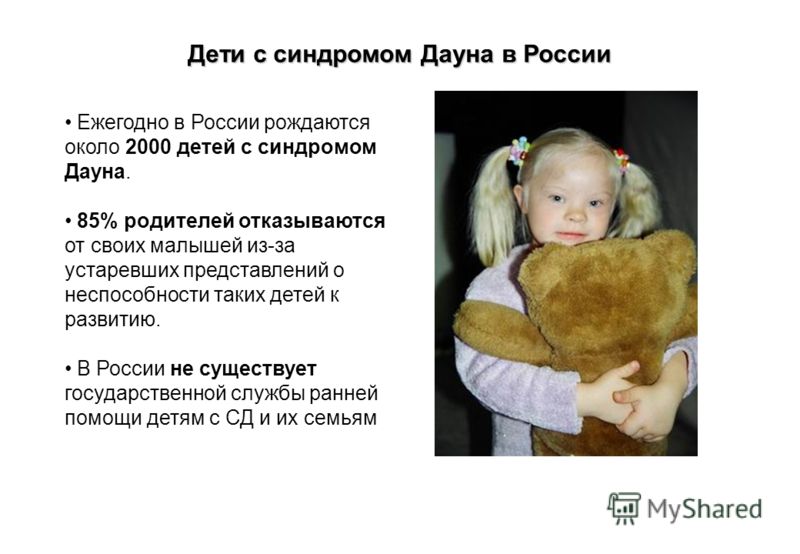 Дети с синдромом Дауна в России

• Ежегодно в России рождаются около 2000 детей с синдромом Дауна.

• 85% родителей отказываются от своих малышей из-за устаревших представлений о неспособности таких детей к развитию.

• В России не существует государственной службы ранней помощи детям с СД и их семьям

MyShared